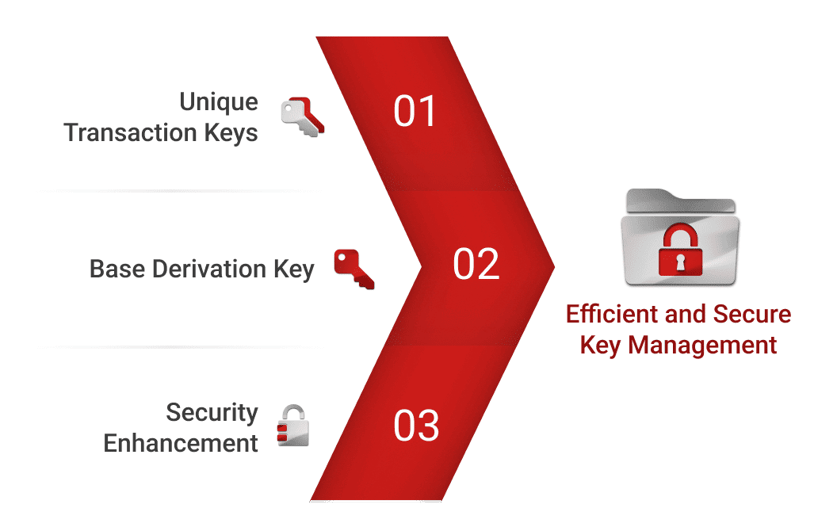 Unique Transaction Keys

01

Base Derivation Key

02

Security Enhancement

03

Efficient and Secure Key Management